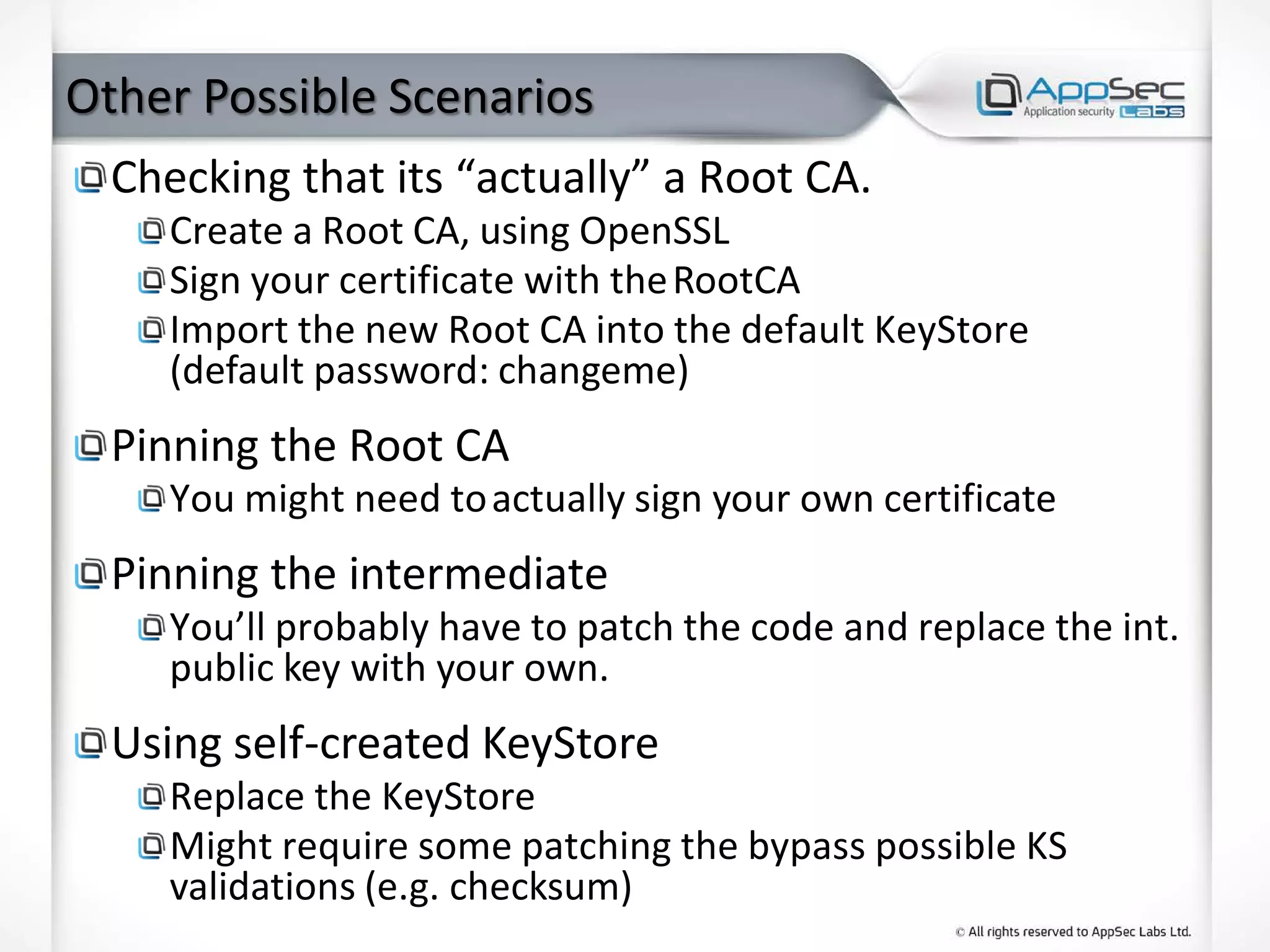 Other Possible Scenarios

AppSec Application security Labs

Checking that its “actually” a Root CA.

Create a Root CA, using OpenSSL

Sign your certificate with the RootCA

Import the new Root CA into the default KeyStore (default password: changeme)

Pinning the Root CA

You might need to actually sign your own certificate

Pinning the intermediate

You’ll probably have to patch the code and replace the int. public key with your own.

Using self-created KeyStore

Replace the KeyStore

Might require some patching the bypass possible KS validations (e.g. checksum)

© All rights reserved to AppSec Labs Ltd.